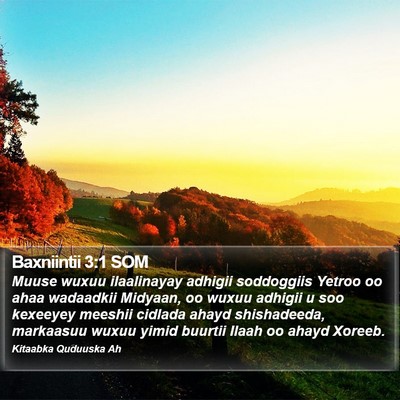 Baxniintii 3:1 SOM

Muuse wuxuu ilaalinayay adhigii soddoggiis Yetroo oo ahaa wadaadkii Midyaan, oo wuxuu adhigii u soo kexeeyey meeshii cidlada ahayd shishadeeda, markaasuu wuxuu yimid buurtii Ilaah oo ahayd Xoreeb.

Kitaabka Quduuska Ah